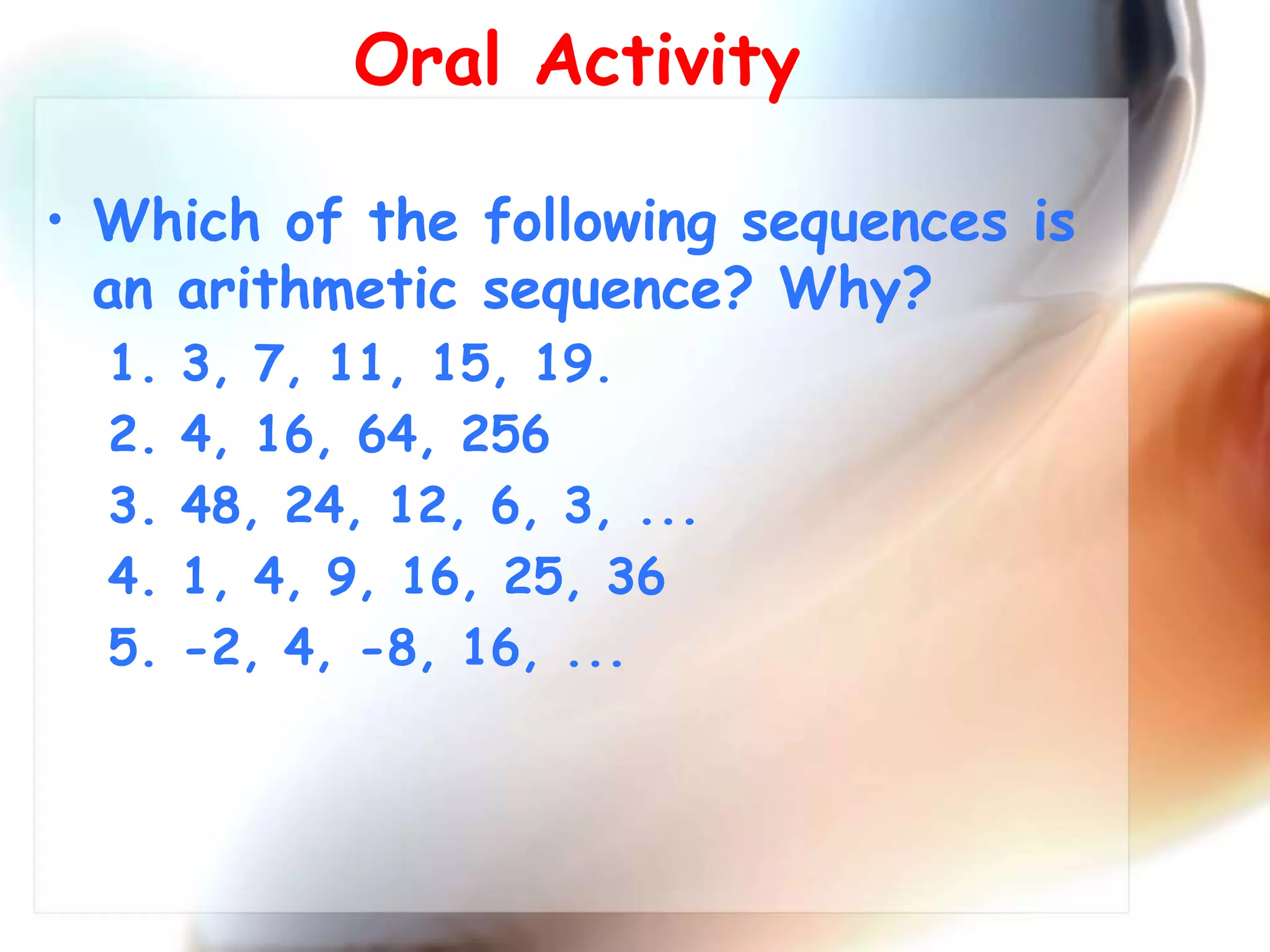 Oral Activity

• Which of the following sequences is an arithmetic sequence? Why?

1. 3, 7, 11, 15, 19.
2. 4, 16, 64, 256
3. 48, 24, 12, 6, 3, ...
4. 1, 4, 9, 16, 25, 36
5. -2, 4, -8, 16, ...